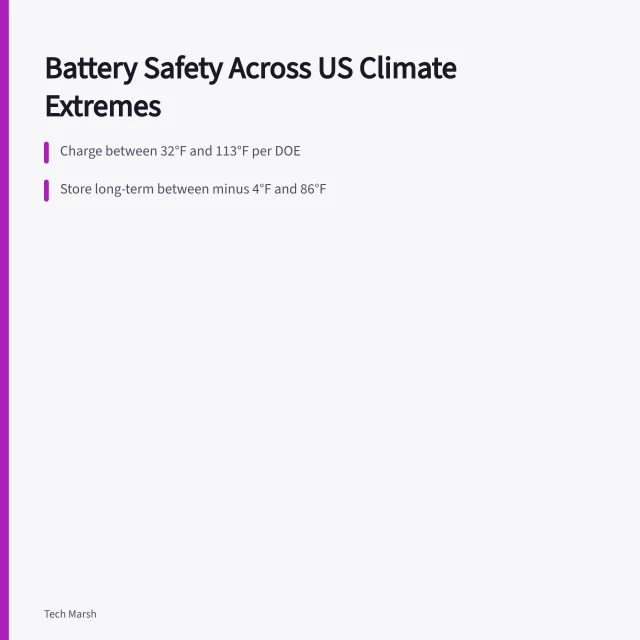 Battery Safety Across US Climate Extremes

Charge between 32°F and 113°F per DOE

Store long-term between minus 4°F and 86°F

Tech Marsh